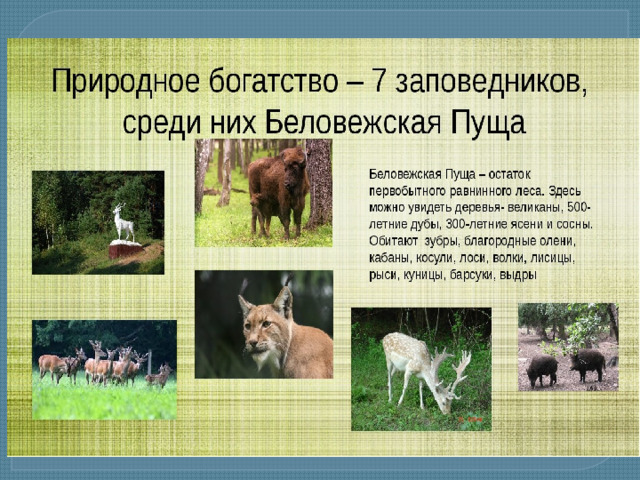 Природное богатство – 7 заповедников, среди них Беловежская Пуща

Беловежская Пуща – остаток первобытного равнинного леса. Здесь можно увидеть деревья- великаны, 500-летние дубы, 300-летние ясени и сосны. Обитают зубры, благородные олени, кабаны, косули, лоси, волки, лисицы, рыси, куницы, барсуки, выдры